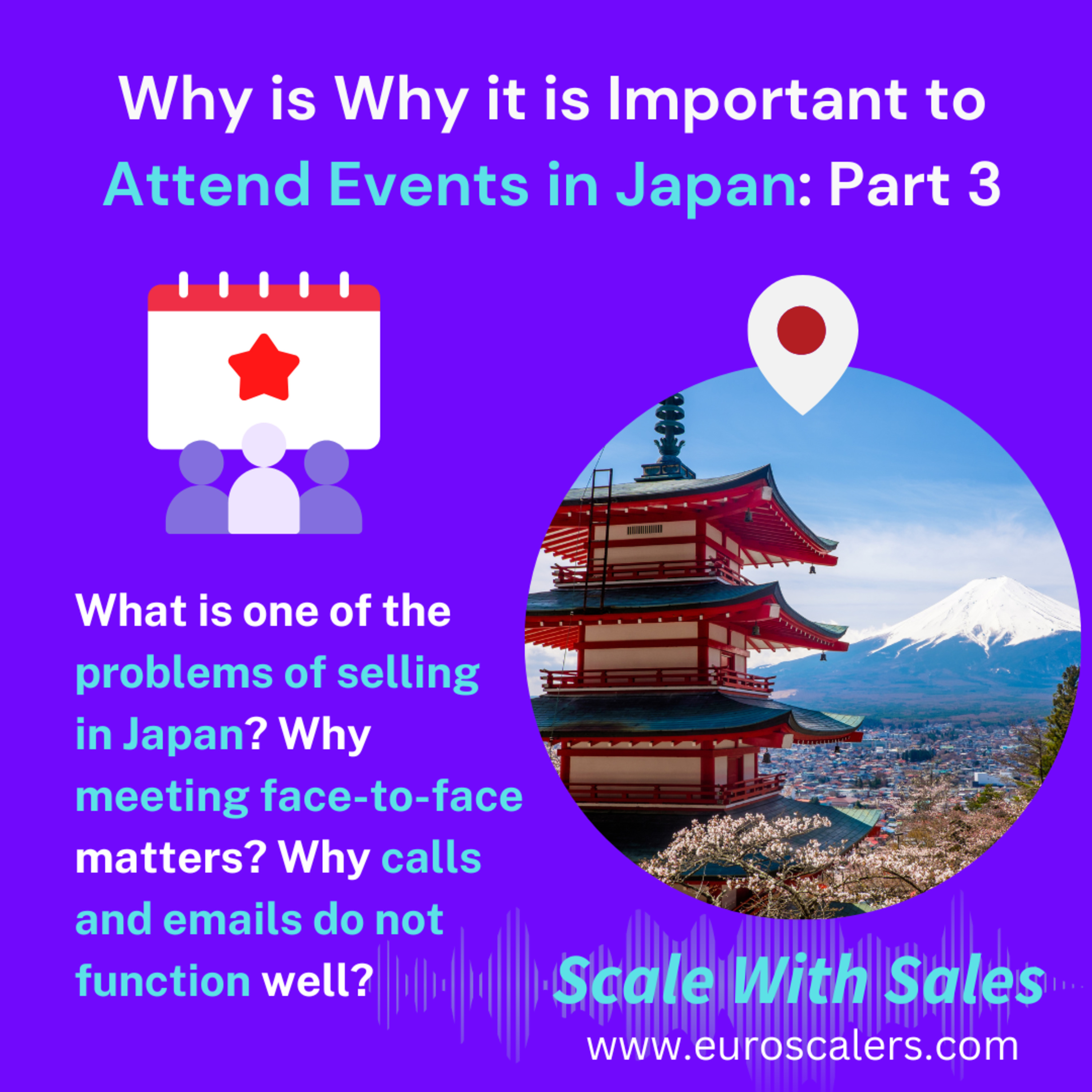 Why is Why it is Important to Attend Events in Japan: Part 3

What is one of the problems of selling in Japan? Why meeting face-to-face matters? Why calls and emails do not function well?

Scale With Sales

www.euroscalers.com